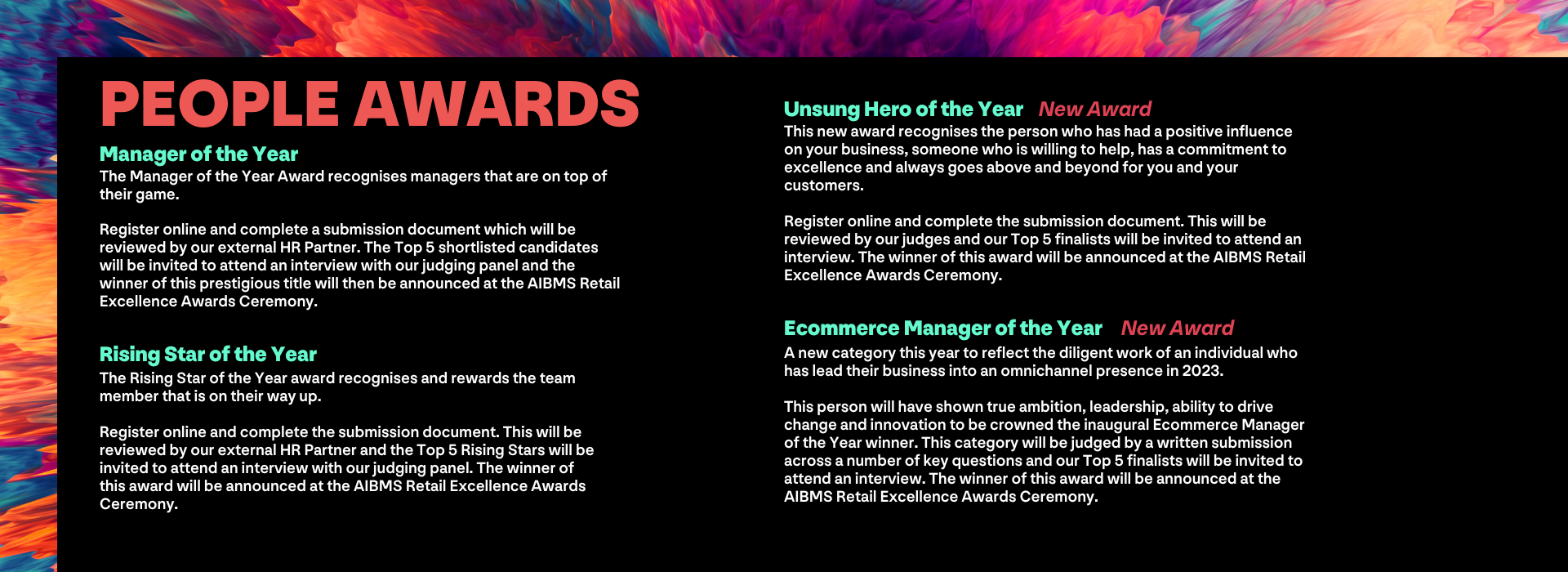 PEOPLE AWARDS

Manager of the Year
The Manager of the Year Award recognises managers that are on top of their game.

Register online and complete a submission document which will be reviewed by our external HR Partner. The Top 5 shortlisted candidates will be invited to attend an interview with our judging panel and the winner of this prestigious title will then be announced at the AIBMS Retail Excellence Awards Ceremony.

Rising Star of the Year
The Rising Star of the Year award recognises and rewards the team member that is on their way up.

Register online and complete the submission document. This will be reviewed by our external HR Partner and the Top 5 Rising Stars will be invited to attend an interview with our judging panel. The winner of this award will be announced at the AIBMS Retail Excellence Awards Ceremony.

Unsung Hero of the Year New Award
This new award recognises the person who has had a positive influence on your business, someone who is willing to help, has a commitment to excellence and always goes above and beyond for you and your customers.

Register online and complete the submission document. This will be reviewed by our judges and our Top 5 finalists will be invited to attend an interview. The winner of this award will be announced at the AIBMS Retail Excellence Awards Ceremony.

Ecommerce Manager of the Year New Award
A new category this year to reflect the diligent work of an individual who has lead their business into an omnichannel presence in 2023.

This person will have shown true ambition, leadership, ability to drive change and innovation to be crowned the inaugural Ecommerce Manager of the Year winner. This category will be judged by a written submission across a number of key questions and our Top 5 finalists will be invited to attend an interview. The winner of this award will be announced at the AIBMS Retail Excellence Awards Ceremony.